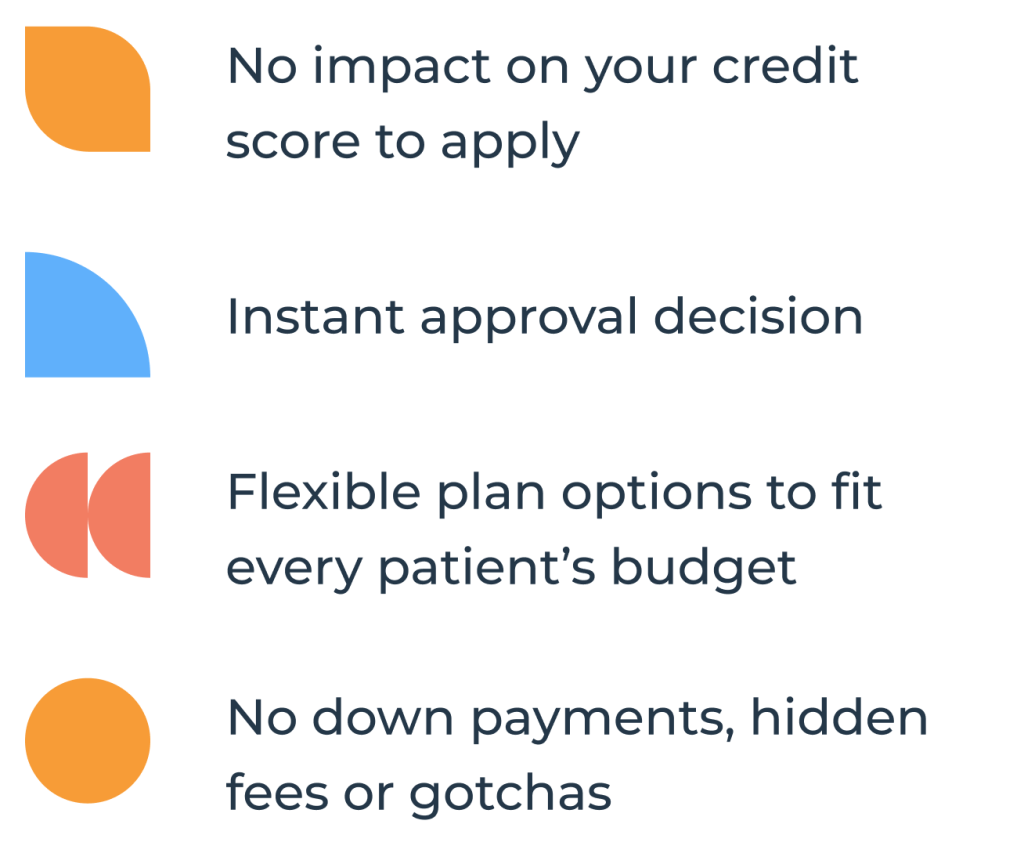 No impact on your credit score to apply

Instant approval decision

Flexible plan options to fit every patient’s budget

No down payments, hidden fees or gotchas